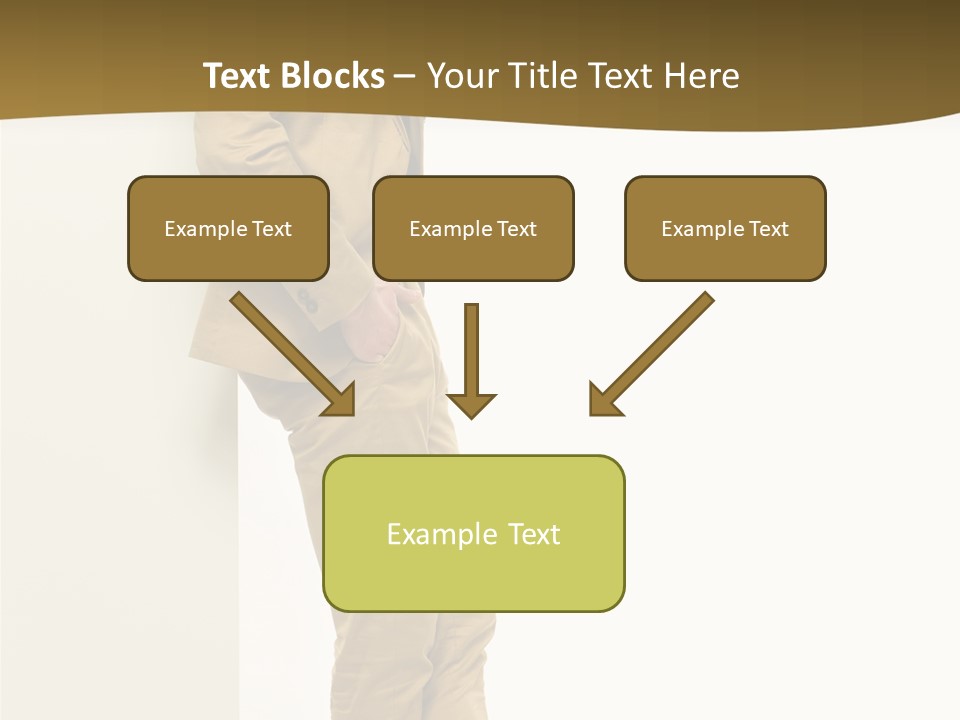 Text Blocks – Your Title Text Here

Example Text

Example Text

Example Text

Example Text